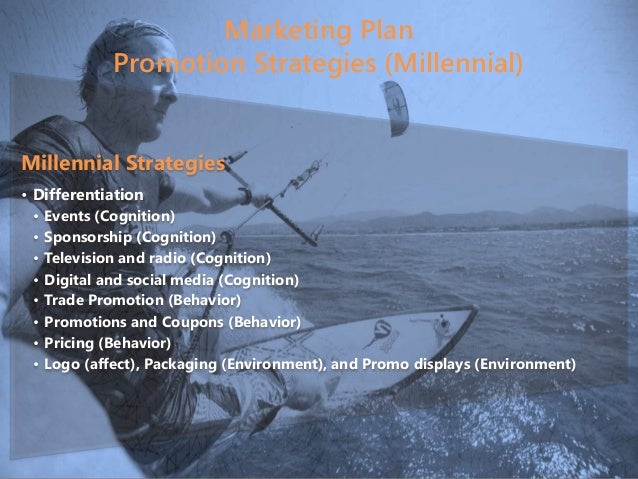 Marketing Plan
Promotion Strategies (Millennial)

Millennial Strategies

• Differentiation
• Events (Cognition)
• Sponsorship (Cognition)
• Television and radio (Cognition)
• Digital and social media (Cognition)
• Trade Promotion (Behavior)
• Promotions and Coupons (Behavior)
• Pricing (Behavior)
• Logo (affect), Packaging (Environment), and Promo displays (Environment)